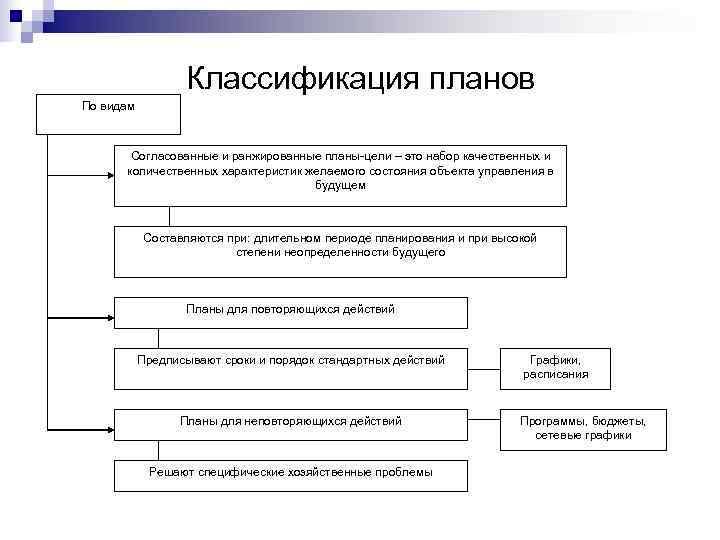 Классификация планов

По видам

Согласованные и ранжированные планы-цели – это набор качественных и количественных характеристик желаемого состояния объекта управления в будущем

Составляются при: длительном периоде планирования и при высокой степени неопределенности будущего

Планы для повторяющихся действий

Предписывают сроки и порядок стандартных действий

Графики, расписания

Планы для неповторяющихся действий

Программы, бюджеты, сетевые графики

Решают специфические хозяйственные проблемы